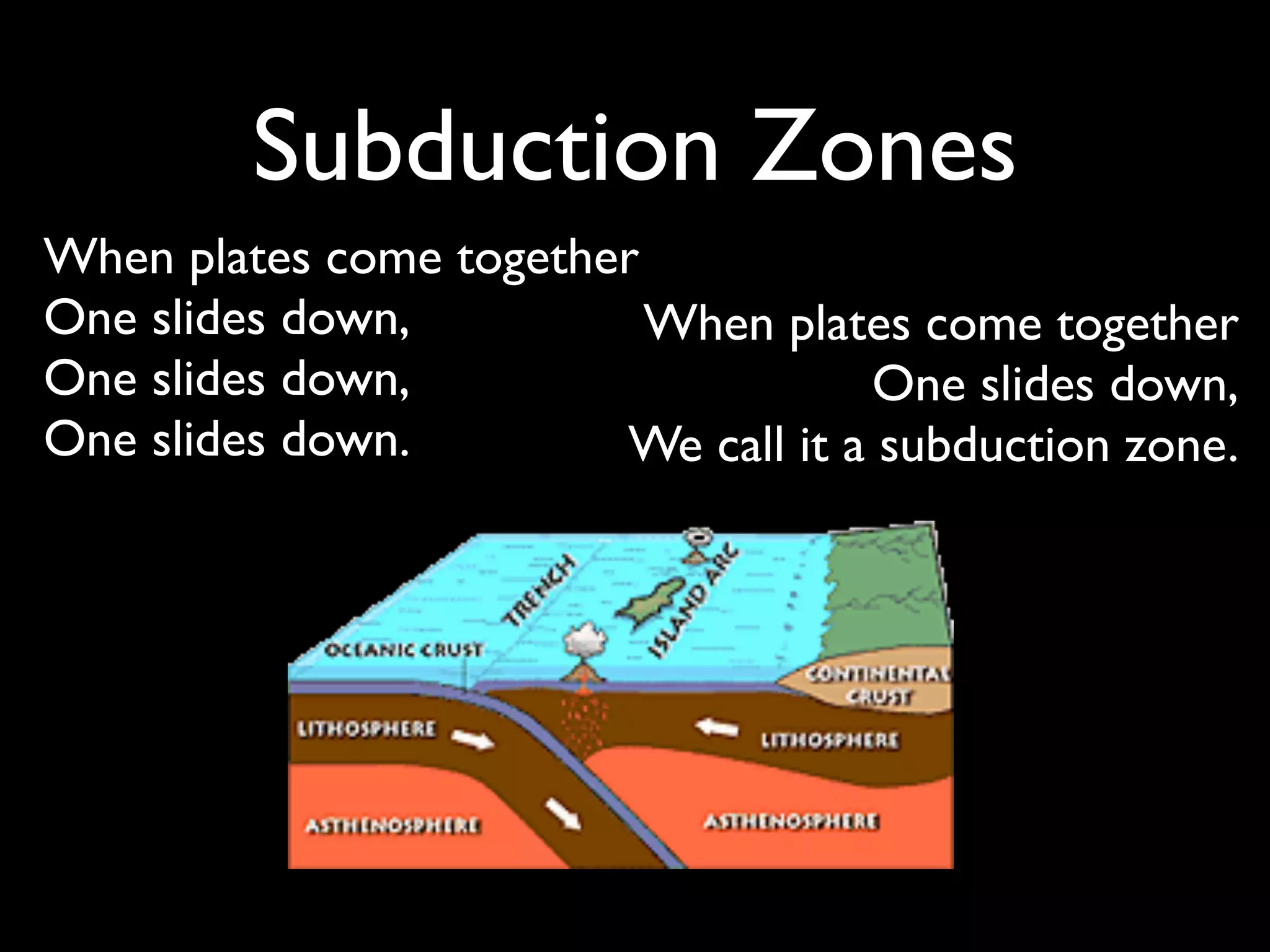 Subduction Zones

When plates come together
One slides down,
One slides down,
One slides down.

When plates come together
One slides down,
We call it a subduction zone.

TRENCH
ISLAND ARC
OCEANIC CRUST
CONTINENTAL CRUST
LITHOSPHERE
LITHOSPHERE
ASTHENOSPHERE
ASTHENOSPHERE